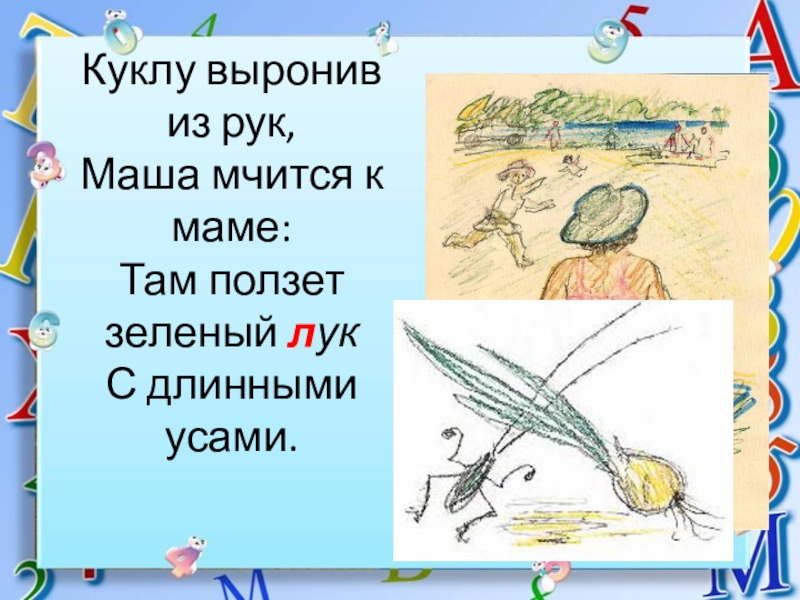 Куклу выронив из рук,
Маша мчится к маме:
Там ползет зеленый лук
С длинными усами.